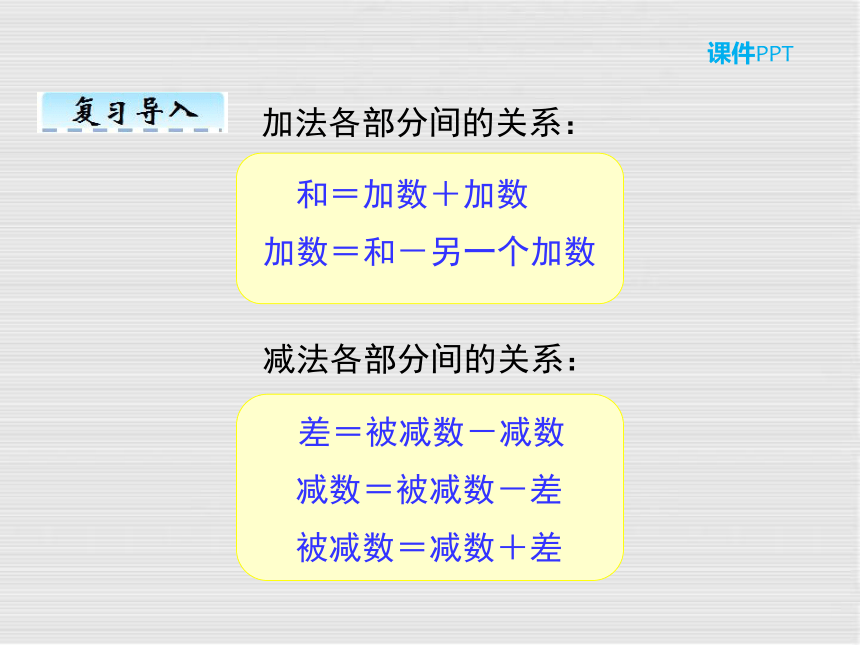 课件PPT

复习导入

加法各部分间的关系：

和＝加数＋加数
加数＝和－另一个加数

减法各部分间的关系：

差＝被减数－减数
减数＝被减数－差
被减数＝减数＋差